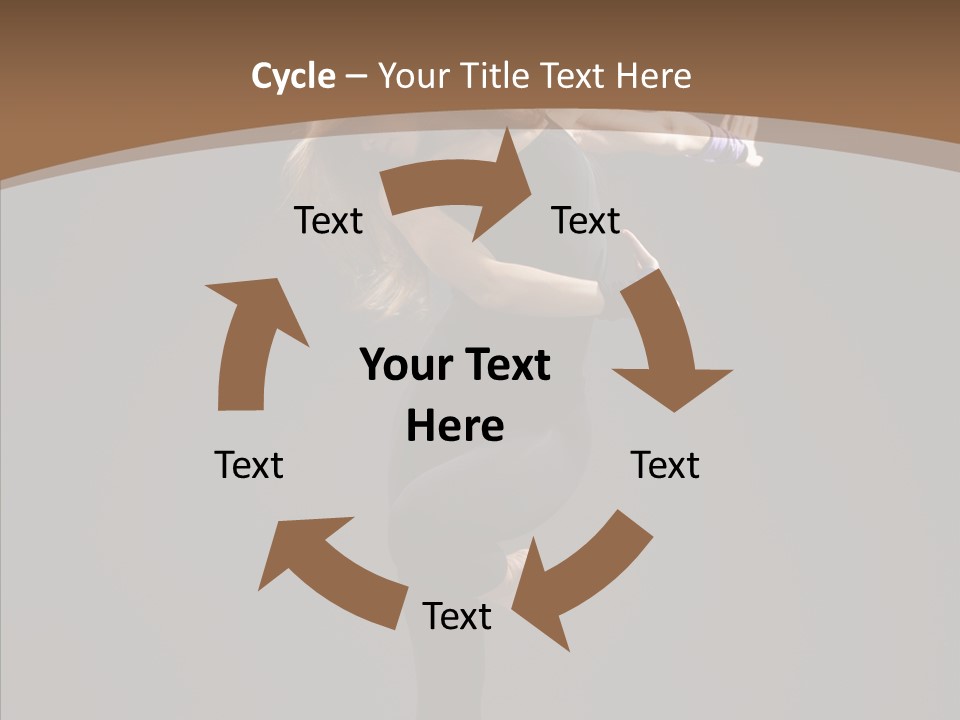 Cycle – Your Title Text Here

Text

Text

Your Text Here

Text

Text

Text